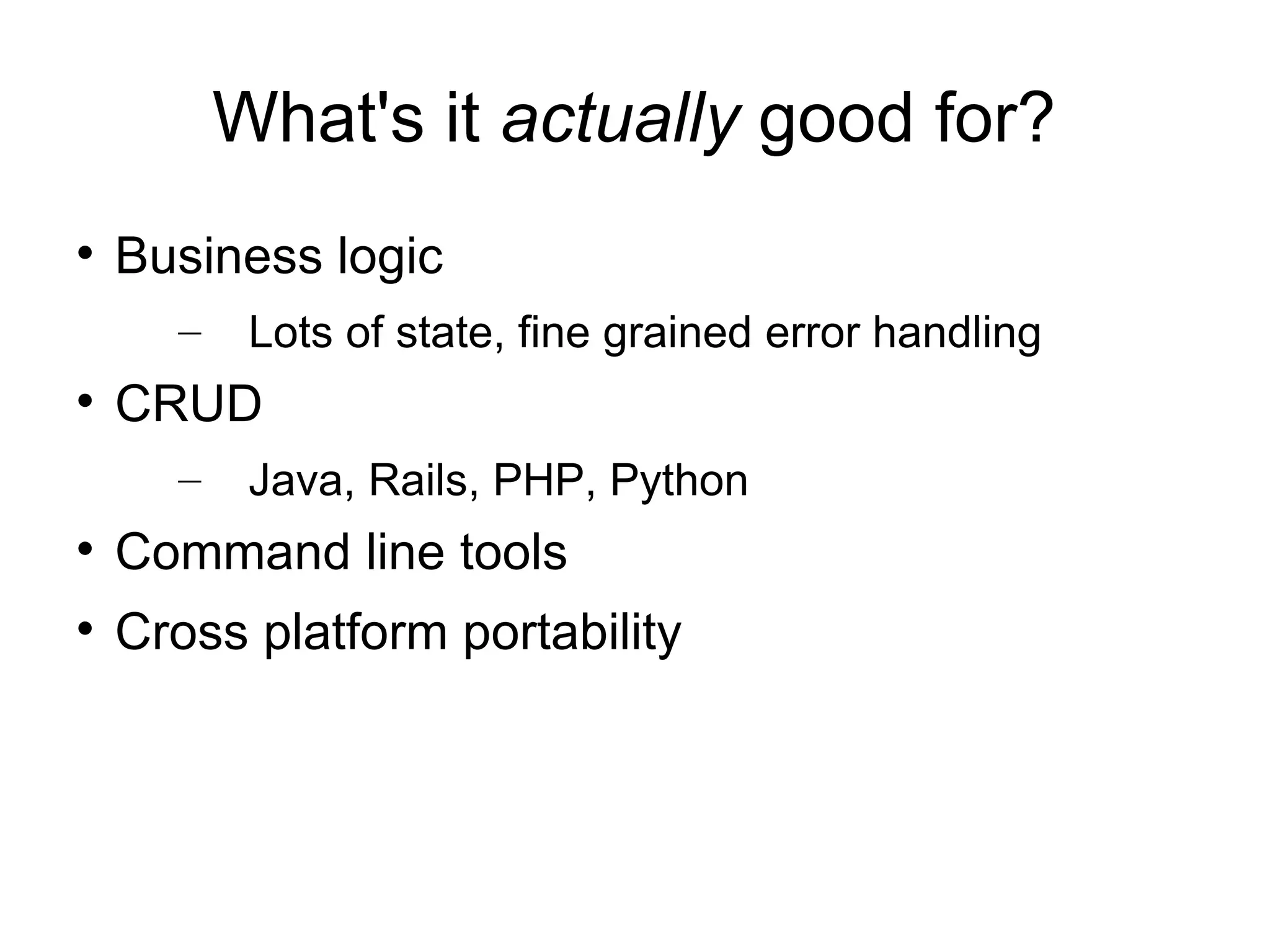 What's it actually good for?

• Business logic
– Lots of state, fine grained error handling
• CRUD
– Java, Rails, PHP, Python
• Command line tools
• Cross platform portability